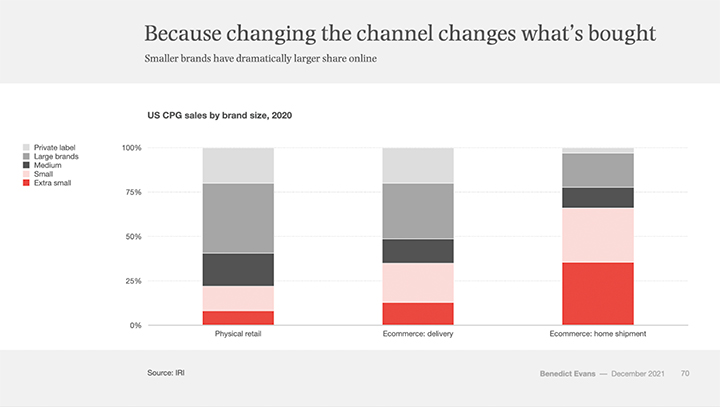 Because changing the channel changes what's bought

Smaller brands have dramatically larger share online

US CPG sales by brand size, 2020

Private label
Large brands
Medium
Small
Extra small

100%
75%
50%
25%
0%

Physical retail
Ecommerce: delivery
Ecommerce: home shipment

Source: IRI

Benedict Evans — December 2021 70